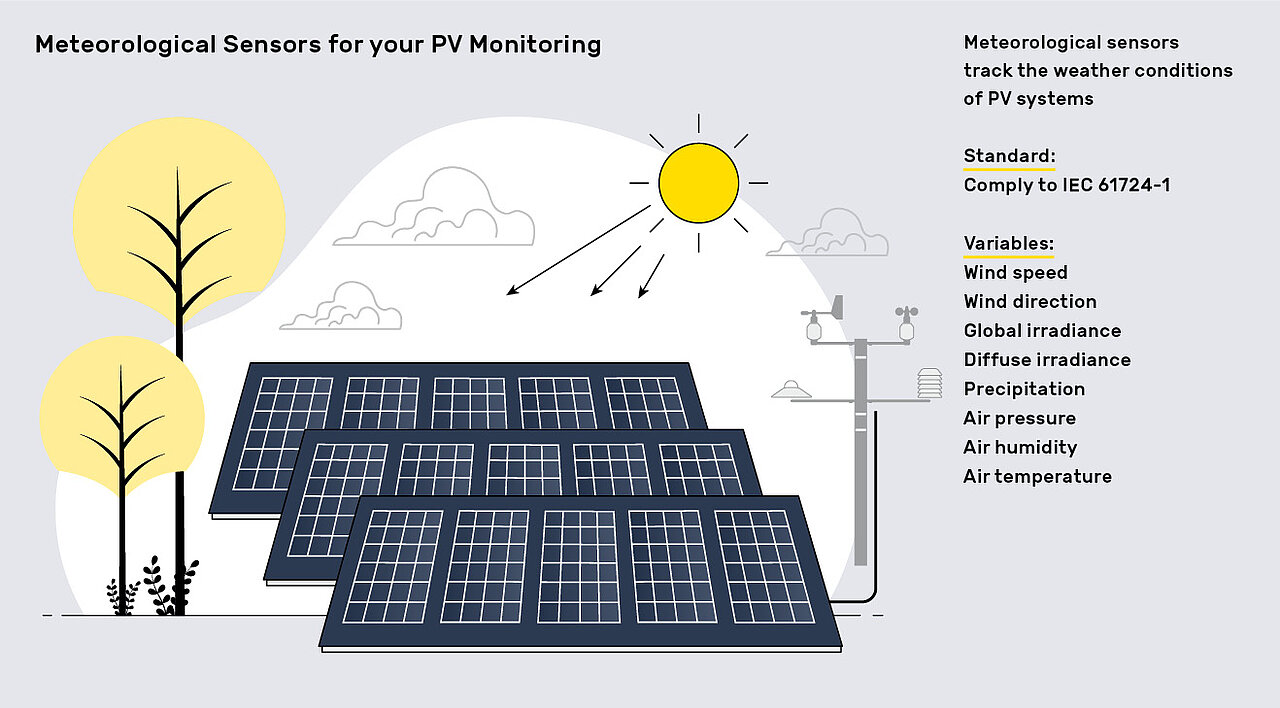 Meteorological Sensors for your PV Monitoring

Meteorological sensors track the weather conditions of PV systems

Standard:
Comply to IEC 61724-1

Variables:
Wind speed
Wind direction
Global irradiance
Diffuse irradiance
Precipitation
Air pressure
Air humidity
Air temperature